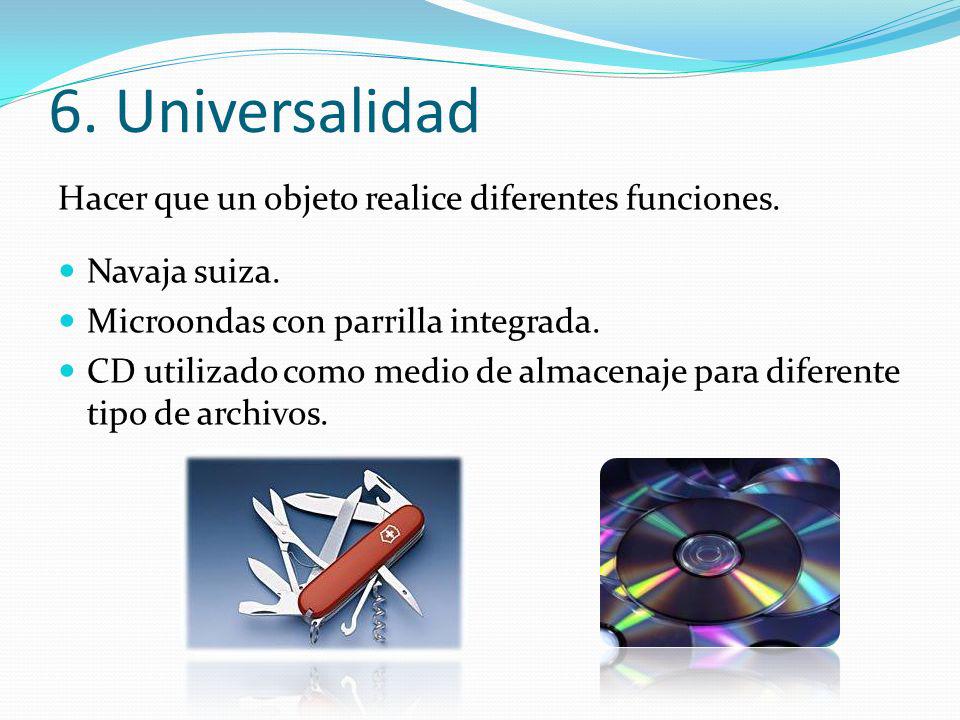 6. Universalidad

Hacer que un objeto realice diferentes funciones.

- Navaja suiza.
- Microondas con parrilla integrada.
- CD utilizado como medio de almacenaje para diferente tipo de archivos.